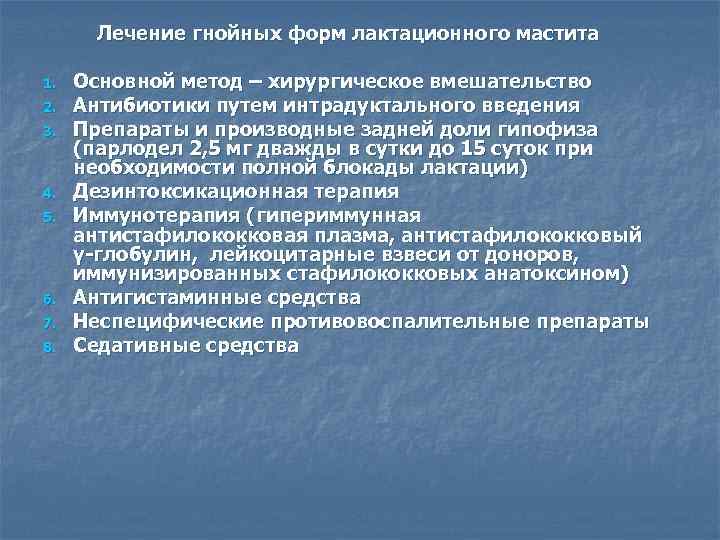 Лечение гнойных форм лактационного мастита

1. Основной метод – хирургическое вмешательство
2. Антибиотики путем интрадуктального введения
3. Препараты и производные задней доли гипофиза (парлодел 2,5 мг дважды в сутки до 15 суток при необходимости полной блокады лактации)
4. Дезинтоксикационная терапия
5. Иммунотерапия (гипериммунная антистафилококковая плазма, антистафилококковый γ-глобулин, лейкоцитарные взвеси от доноров, иммунизированных стафилококковых анатоксином)
6. Антигистаминные средства
7. Неспецифические противовоспалительные препараты
8. Седативные средства